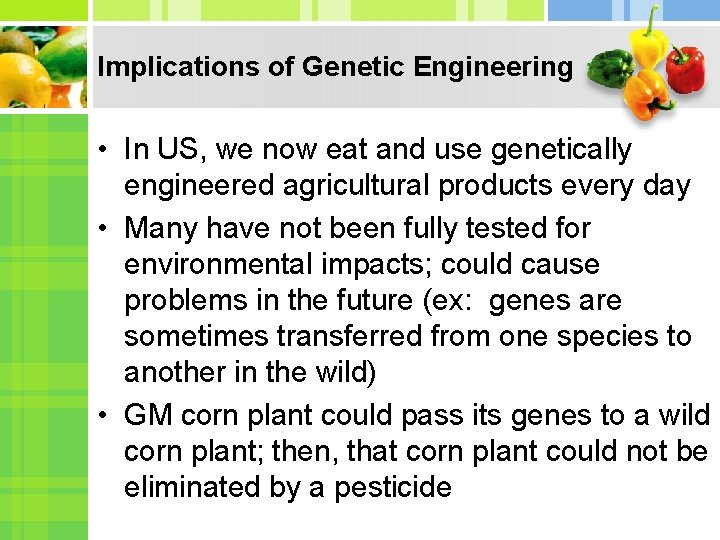 Implications of Genetic Engineering

• In US, we now eat and use genetically engineered agricultural products every day

• Many have not been fully tested for environmental impacts; could cause problems in the future (ex:  genes are sometimes transferred from one species to another in the wild)

• GM corn plant could pass its genes to a wild corn plant; then, that corn plant could not be eliminated by a pesticide